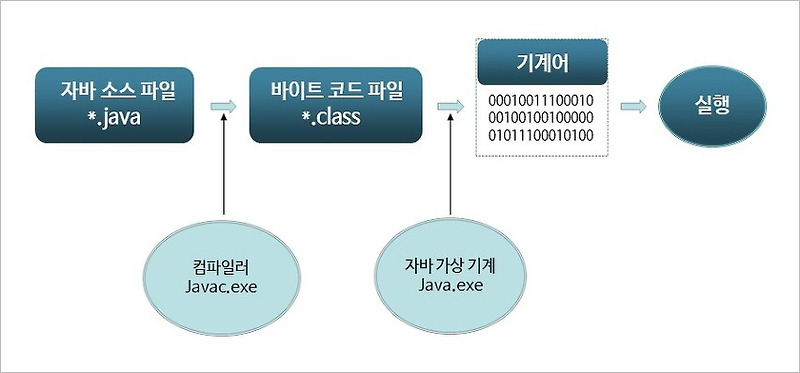 자바 소스 파일
*.java

바이트 코드 파일
*.class

기계어

00010011100010
00100100100000
01011100010100

실행

컴파일러
Javac.exe

자바 가상 기계
Java.exe